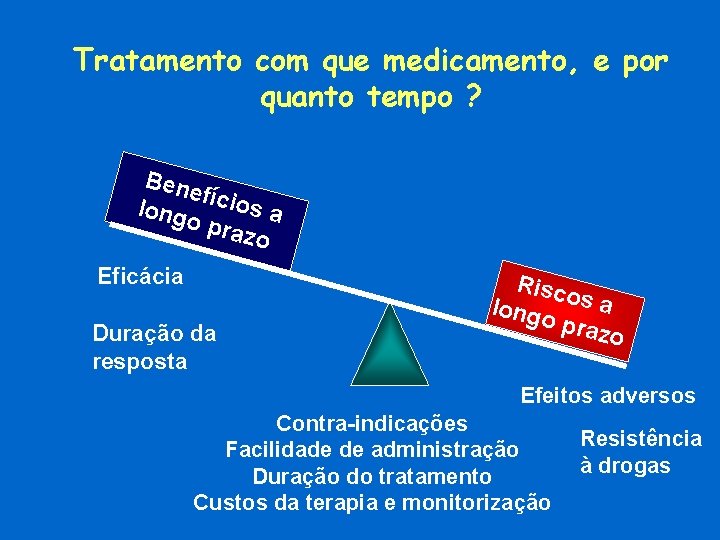 Tratamento com que medicamento, e por quanto tempo ?

Benefícios a longo prazo

Riscos a longo prazo

Eficácia

Duração da resposta

Efeitos adversos

Resistência à drogas

Contra-indicações
Facilidade de administração
Duração do tratamento
Custos da terapia e monitorização